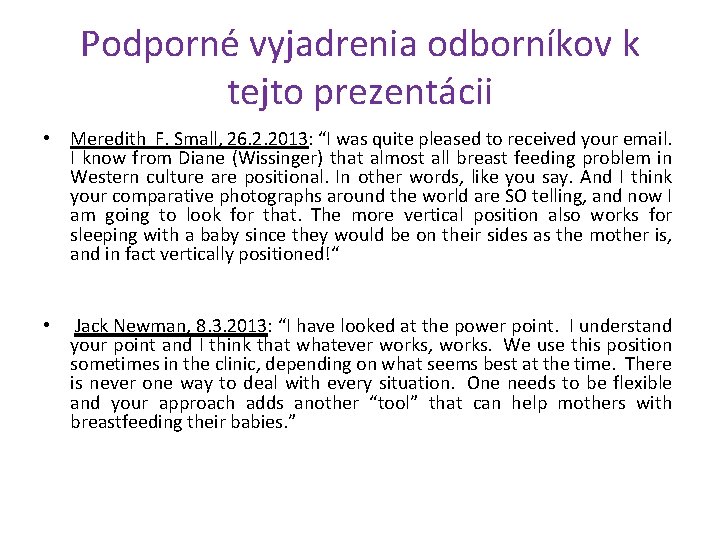 Podporné vyjadrenia odborníkov k tejto prezentácii

• Meredith F. Small, 26.2.2013: “I was quite pleased to received your email. I know from Diane (Wissinger) that almost all breast feeding problem in Western culture are positional. In other words, like you say. And I think your comparative photographs around the world are SO telling, and now I am going to look for that. The more vertical position also works for sleeping with a baby since they would be on their sides as the mother is, and in fact vertically positioned!“

• Jack Newman, 8.3.2013: “I have looked at the power point. I understand your point and I think that whatever works, works. We use this position sometimes in the clinic, depending on what seems best at the time. There is never one way to deal with every situation. One needs to be flexible and your approach adds another “tool” that can help mothers with breastfeeding their babies.”